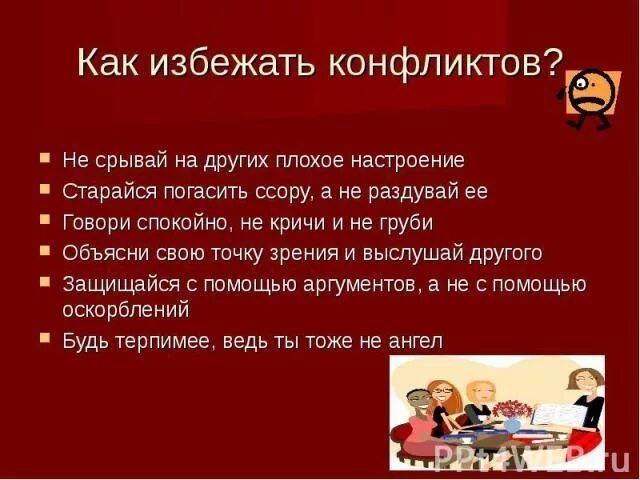 Как избежать конфликтов?

- Не срывай на других плохое настроение
- Старайся погасить ссору, а не раздувай ее
- Говори спокойно, не кричи и не груби
- Объясни свою точку зрения и выслушай другого
- Защищайся с помощью аргументов, а не с помощью оскорблений
- Будь терпимее, ведь ты тоже не ангел

PPtWEB.ru